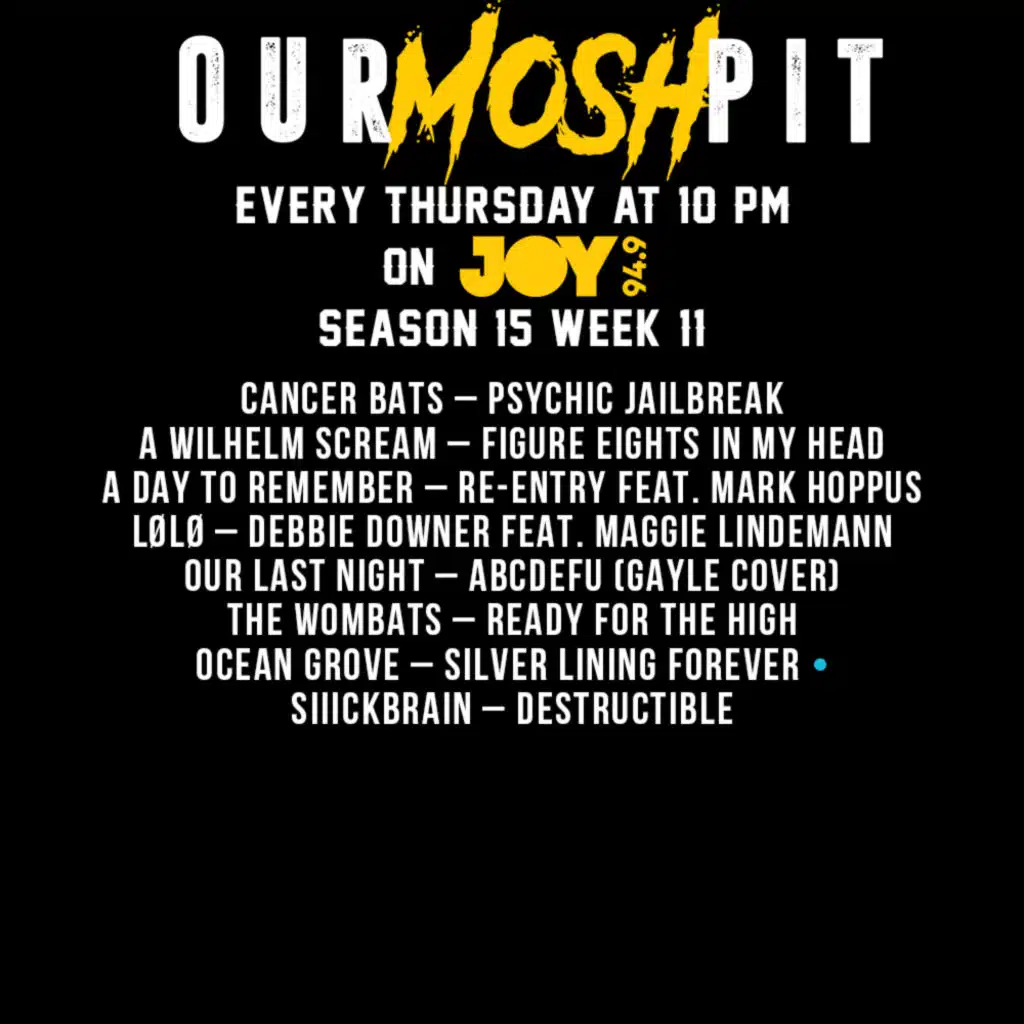 OUR MOSH PIT

EVERY THURSDAY AT 10 PM
ON JOY 94.9
SEASON 15 WEEK 11

CANCER BATS – PSYCHIC JAILBREAK
A WILHELM SCREAM – FIGURE EIGHTS IN MY HEAD
A DAY TO REMEMBER – RE-ENTRY FEAT. MARK HOPPUS
LØLØ – DEBBIE DOWNER FEAT. MAGGIE LINDEMANN
OUR LAST NIGHT – ABCDEFU (GAYLE COVER)
THE WOMBATS – READY FOR THE HIGH
OCEAN GROVE – SILVER LINING FOREVER •
SIIICKBRAIN – DESTRUCTIBLE